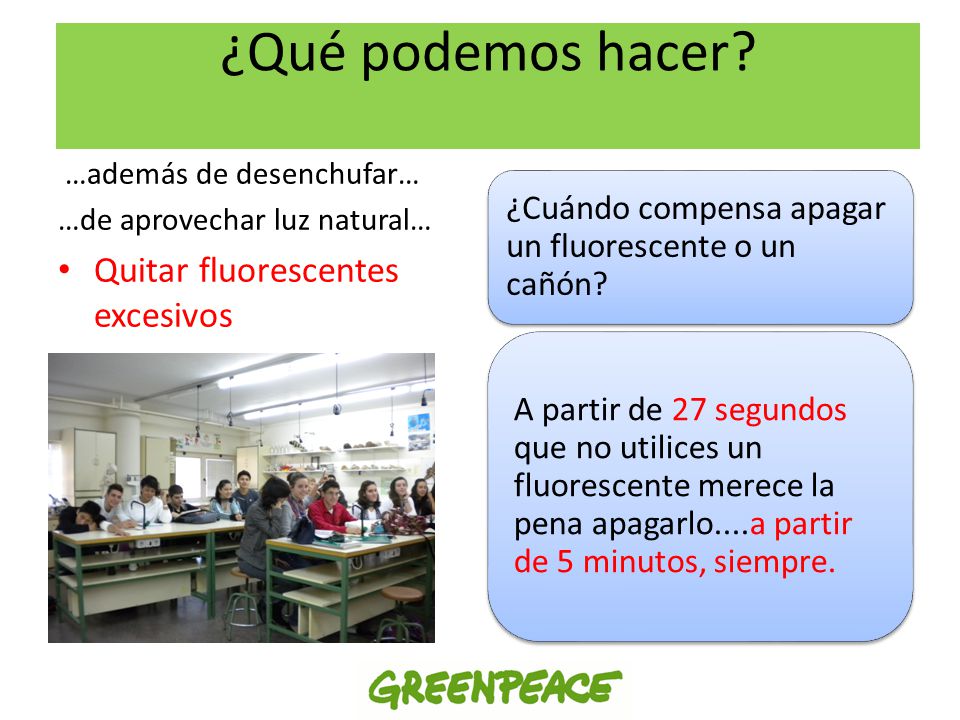 ¿Qué podemos hacer?

…además de desenchufar…

…de aprovechar luz natural…

• Quitar fluorescentes excesivos

¿Cuándo compensa apagar un fluorescente o un cañón?

A partir de 27 segundos que no utilices un fluorescente merece la pena apagarlo....a partir de 5 minutos, siempre.

GREENPEACE